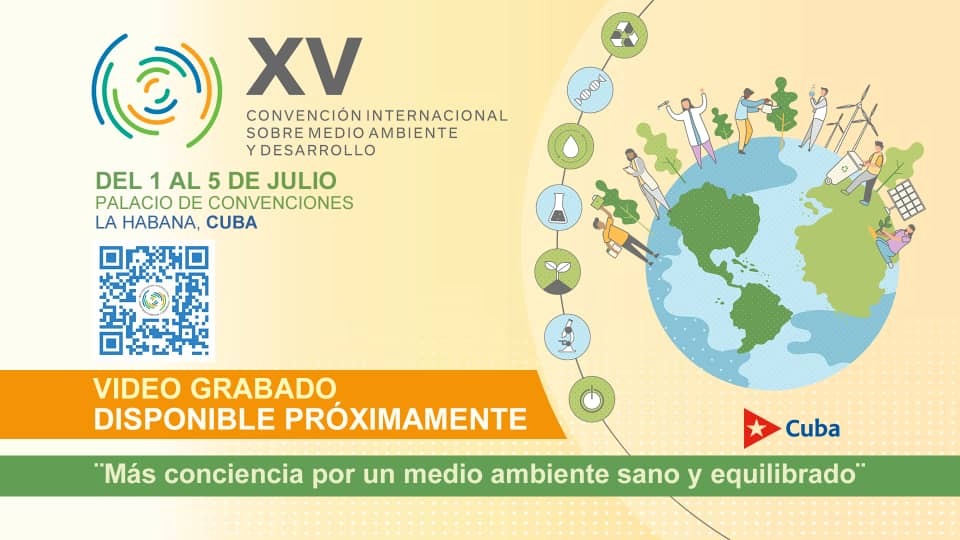 XV
CONVENCIÓN INTERNACIONAL SOBRE MEDIO AMBIENTE Y DESARROLLO

DEL 1 AL 5 DE JULIO
PALACIO DE CONVENCIONES
LA HABANA, CUBA

VIDEO GRABADO
DISPONIBLE PRÓXIMAMENTE

Cuba

¨Más conciencia por un medio ambiente sano y equilibrado¨